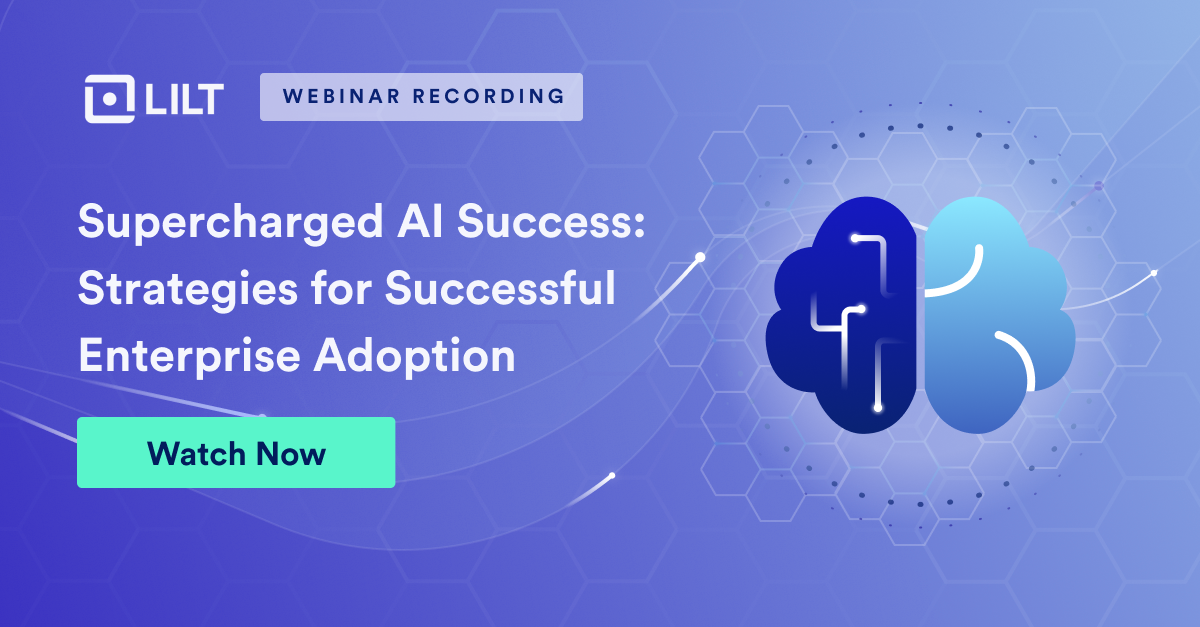 LILT

WEBINAR RECORDING

Supercharged AI Success: Strategies for Successful Enterprise Adoption

Watch Now